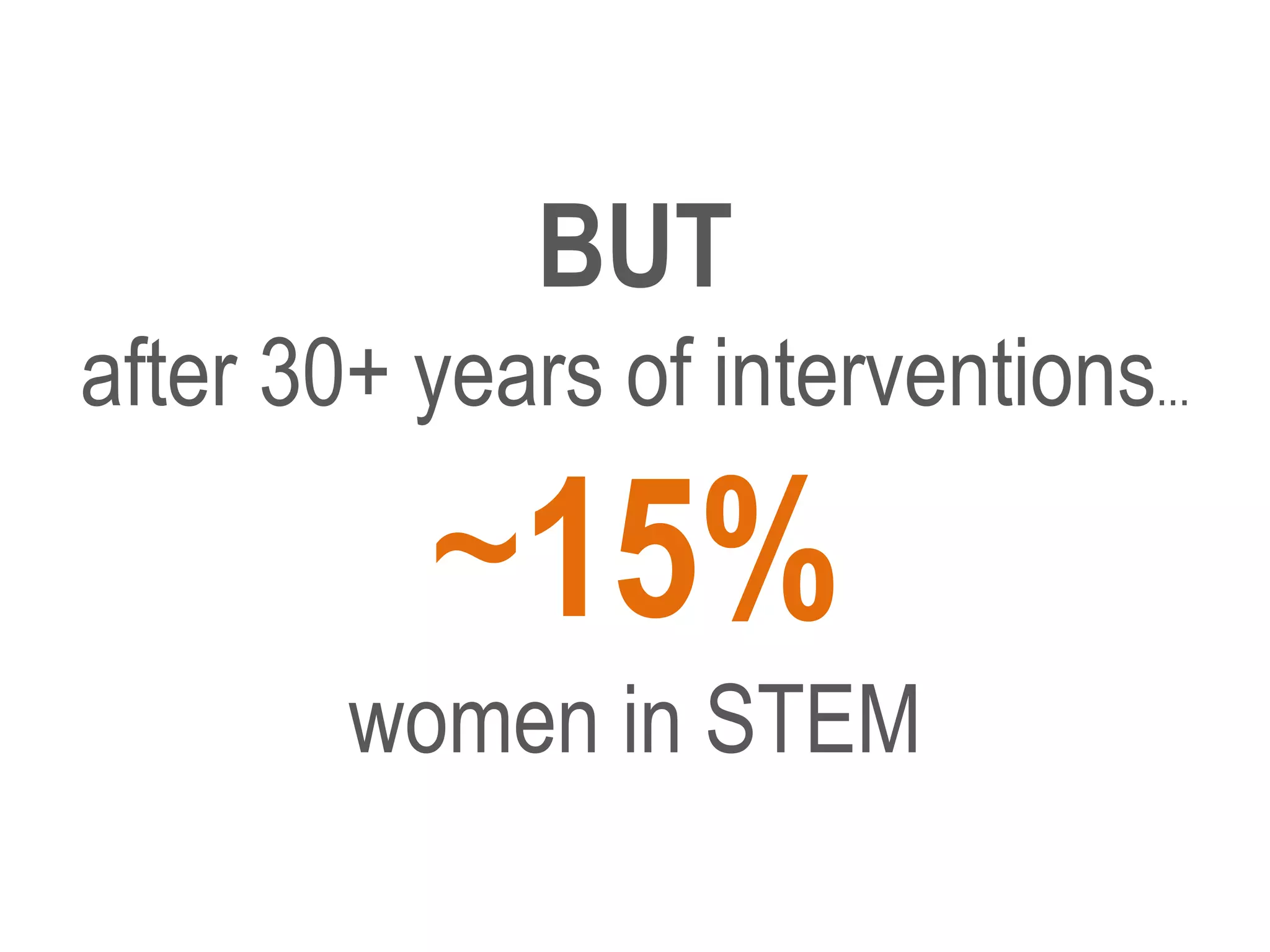 BUT

after 30+ years of interventions…

~15%

women in STEM